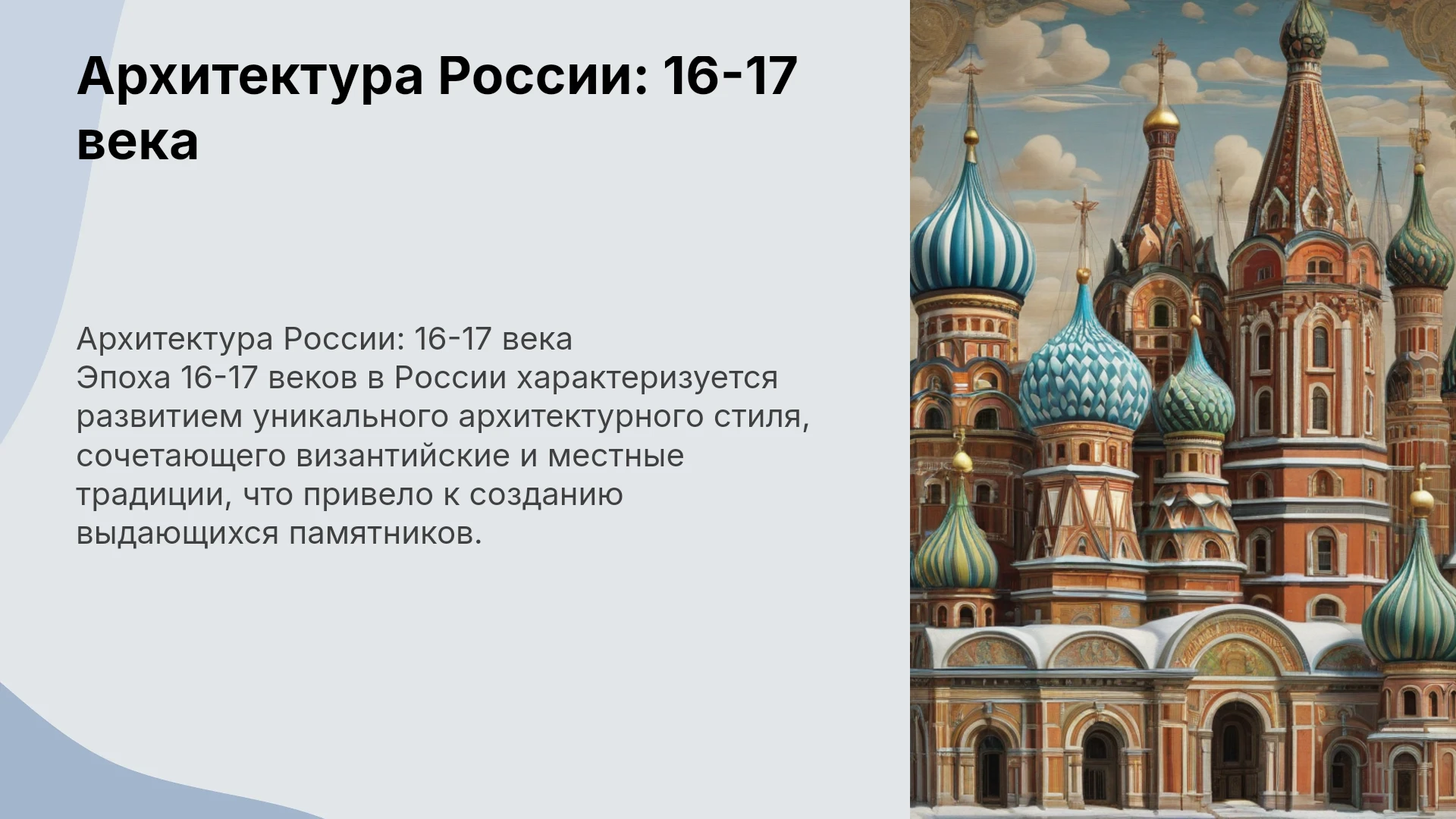 Архитектура России: 16-17 века

Архитектура России: 16-17 века
Эпоха 16-17 веков в России характеризуется развитием уникального архитектурного стиля, сочетающего византийские и местные традиции, что привело к созданию выдающихся памятников.